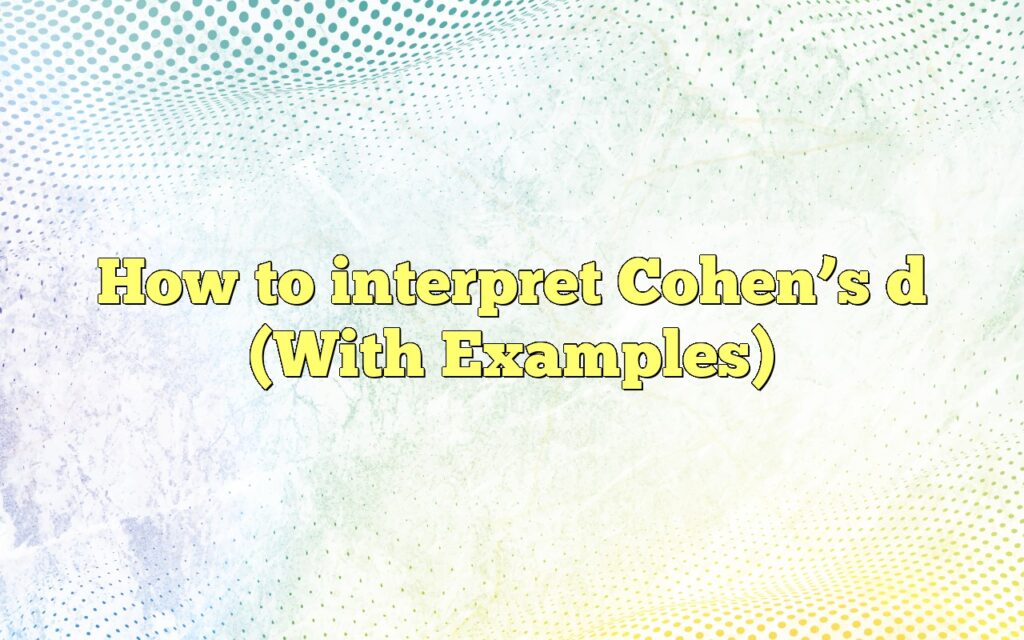 How to interpret Cohen’s d (With Examples)